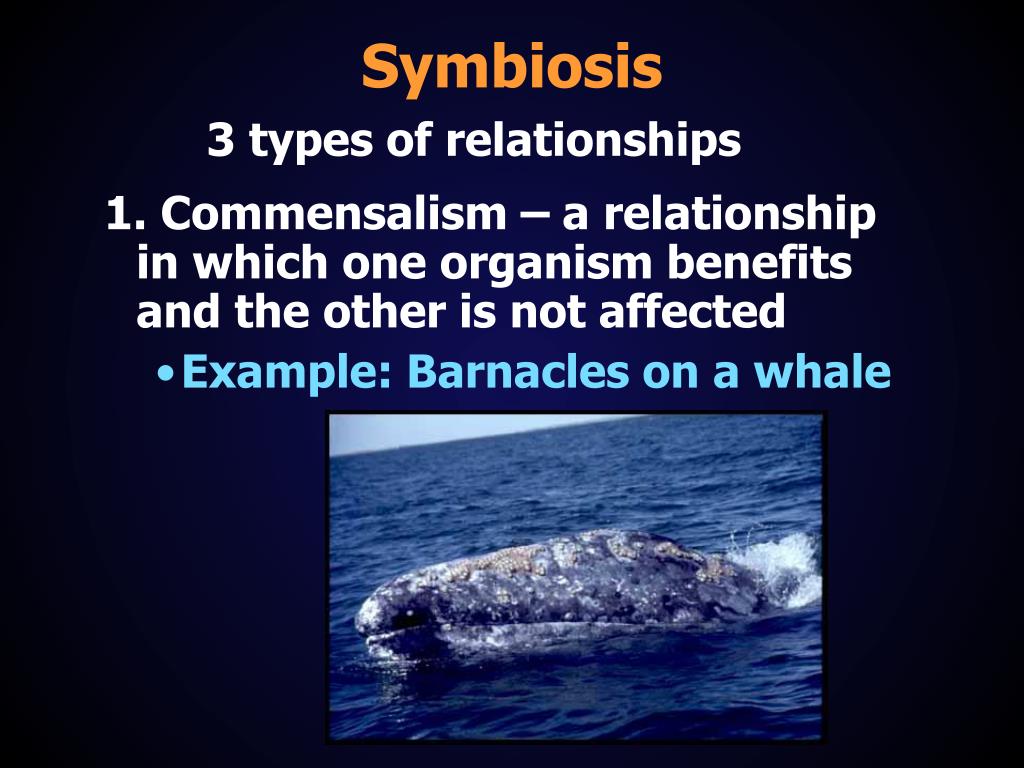 Symbiosis

3 types of relationships

1. Commensalism – a relationship in which one organism benefits and the other is not affected

• Example: Barnacles on a whale